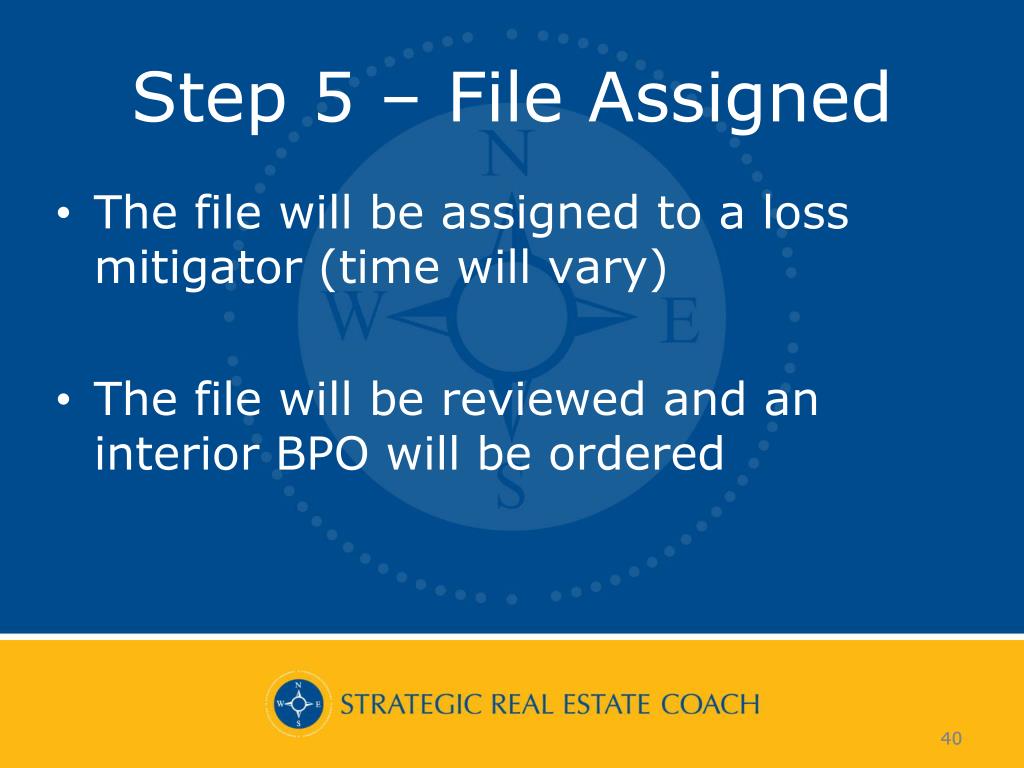 Step 5 – File Assigned

• The file will be assigned to a loss mitigator (time will vary)

• The file will be reviewed and an interior BPO will be ordered

N
W E
S

N
W E
S
STRATEGIC REAL ESTATE COACH

40